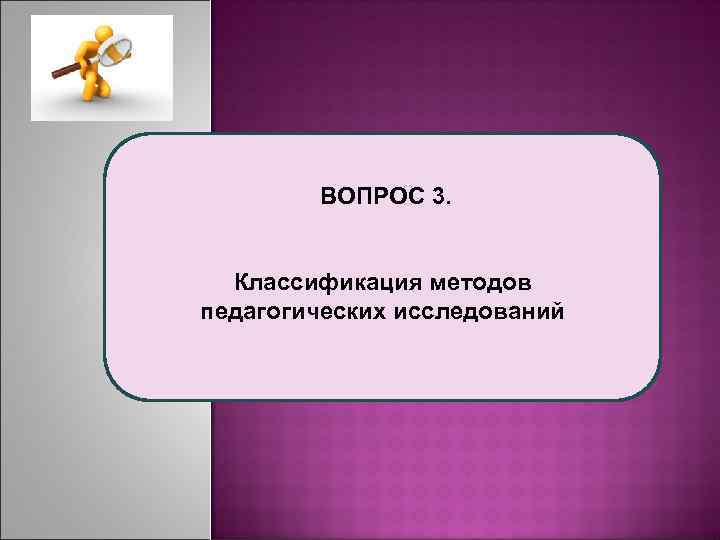 ВОПРОС 3.

Классификация методов педагогических исследований